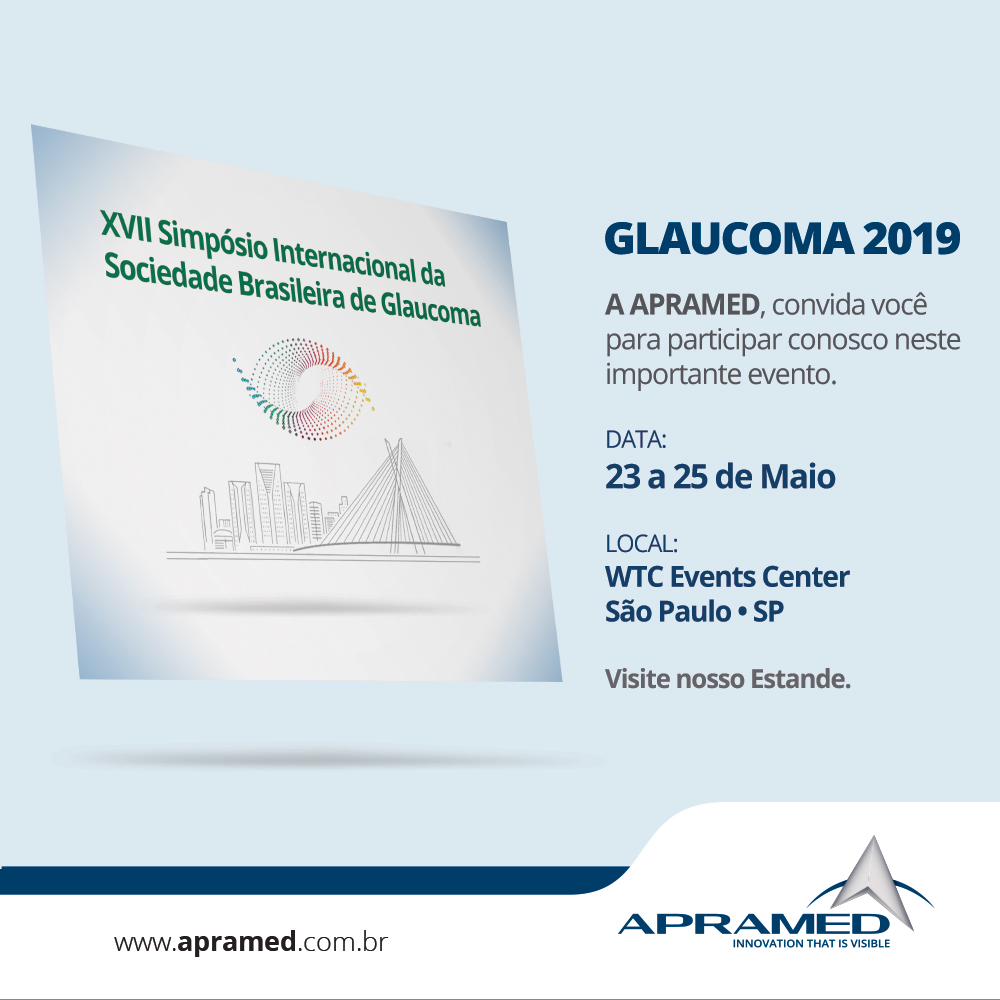 XVII Simpósio Internacional da Sociedade Brasileira de Glaucoma

GLAUCOMA 2019

A APRAMED, convida você para participar conosco neste importante evento.

DATA:
23 a 25 de Maio

LOCAL:
WTC Events Center
São Paulo • SP

Visite nosso Estande.

www.apramed.com.br

APRAMED
INNOVATION THAT IS VISIBLE